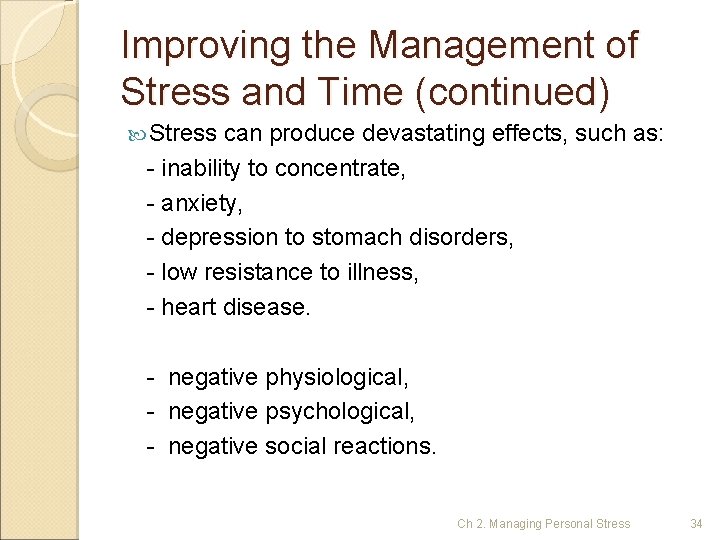 Improving the Management of Stress and Time (continued)

Stress can produce devastating effects, such as:
- inability to concentrate,
- anxiety,
- depression to stomach disorders,
- low resistance to illness,
- heart disease.

- negative physiological,
- negative psychological,
- negative social reactions.

Ch 2. Managing Personal Stress

34